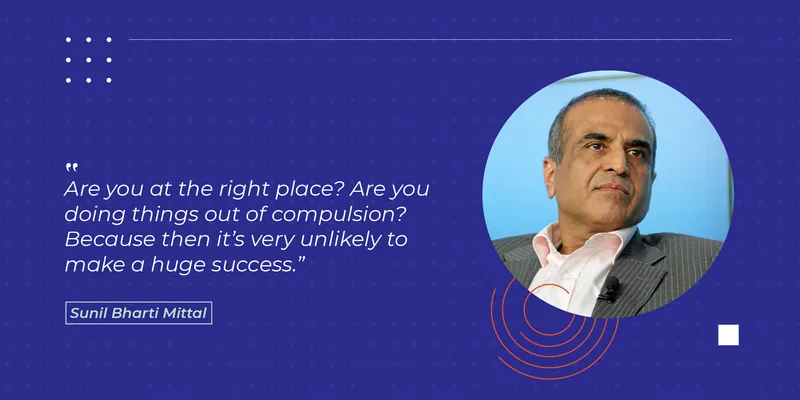 "
Are you at the right place? Are you doing things out of compulsion? Because then it's very unlikely to make a huge success."

Sunil Bharti Mittal